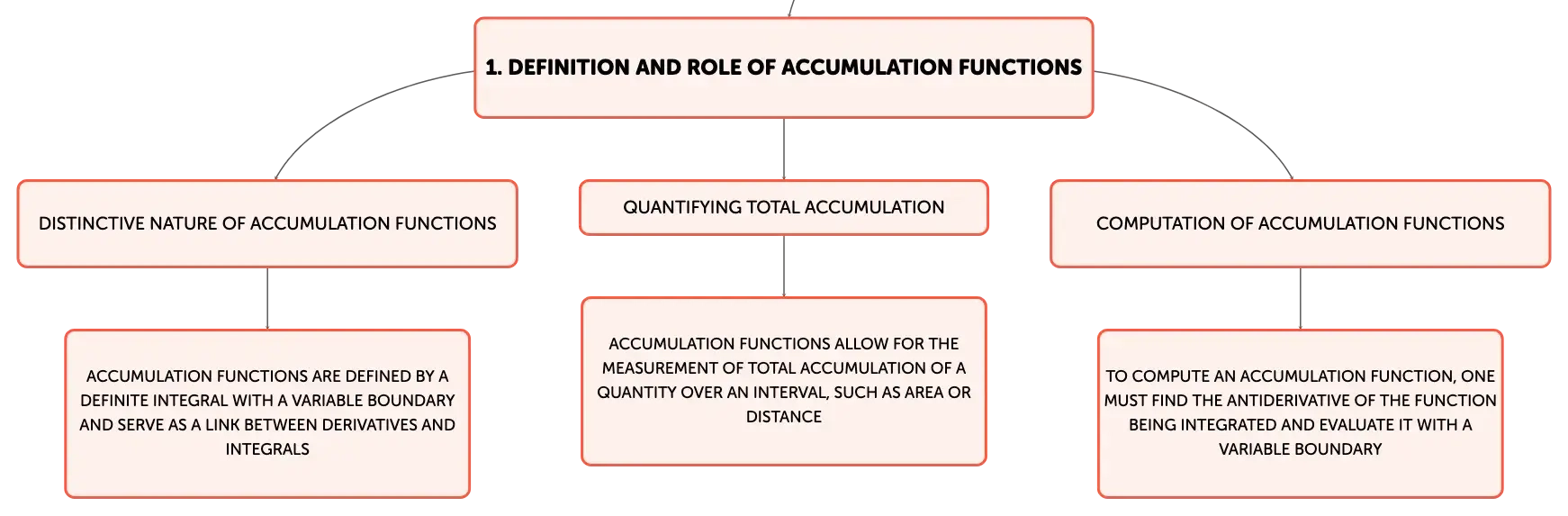 1. DEFINITION AND ROLE OF ACCUMULATION FUNCTIONS

DISTINCTIVE NATURE OF ACCUMULATION FUNCTIONS

ACCUMULATION FUNCTIONS ARE DEFINED BY A DEFINITE INTEGRAL WITH A VARIABLE BOUNDARY AND SERVE AS A LINK BETWEEN DERIVATIVES AND INTEGRALS

QUANTIFYING TOTAL ACCUMULATION

ACCUMULATION FUNCTIONS ALLOW FOR THE MEASUREMENT OF TOTAL ACCUMULATION OF A QUANTITY OVER AN INTERVAL, SUCH AS AREA OR DISTANCE

COMPUTATION OF ACCUMULATION FUNCTIONS

TO COMPUTE AN ACCUMULATION FUNCTION, ONE MUST FIND THE ANTIDERIVATIVE OF THE FUNCTION BEING INTEGRATED AND EVALUATE IT WITH A VARIABLE BOUNDARY